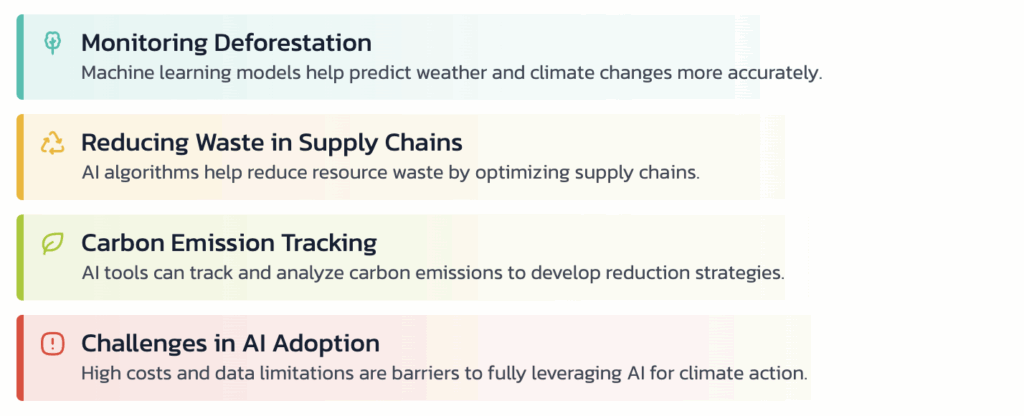 Monitoring Deforestation
Machine learning models help predict weather and climate changes more accurately.

Reducing Waste in Supply Chains
AI algorithms help reduce resource waste by optimizing supply chains.

Carbon Emission Tracking
AI tools can track and analyze carbon emissions to develop reduction strategies.

Challenges in AI Adoption
High costs and data limitations are barriers to fully leveraging AI for climate action.